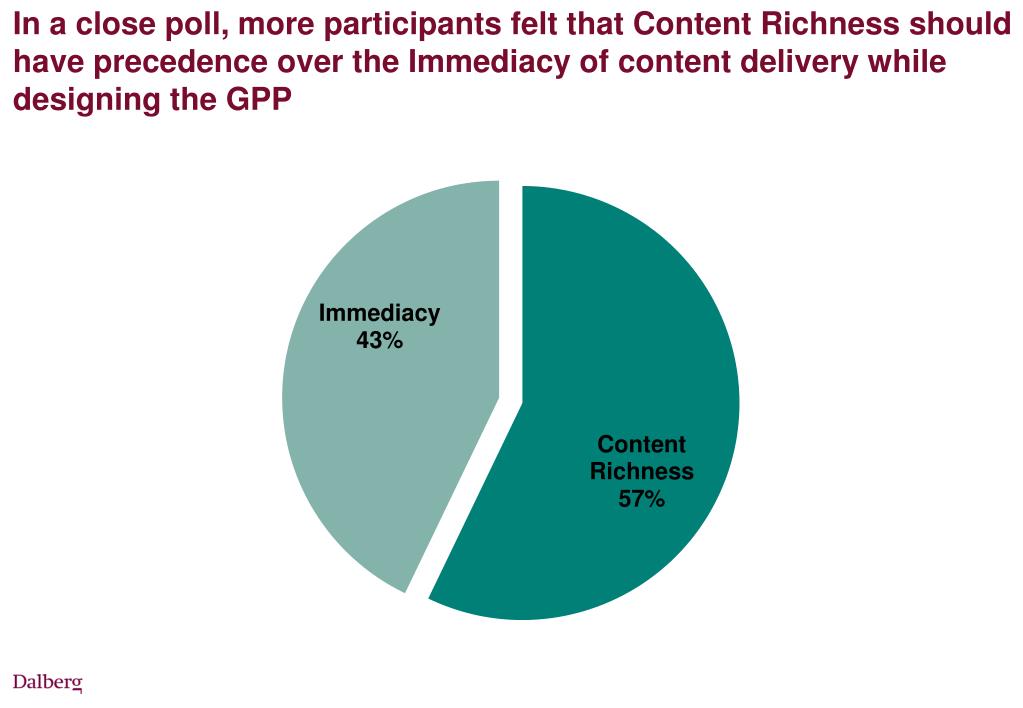 In a close poll, more participants felt that Content Richness should have precedence over the Immediacy of content delivery while designing the GPP

Immediacy
43%

Content
Richness
57%

Dalberg